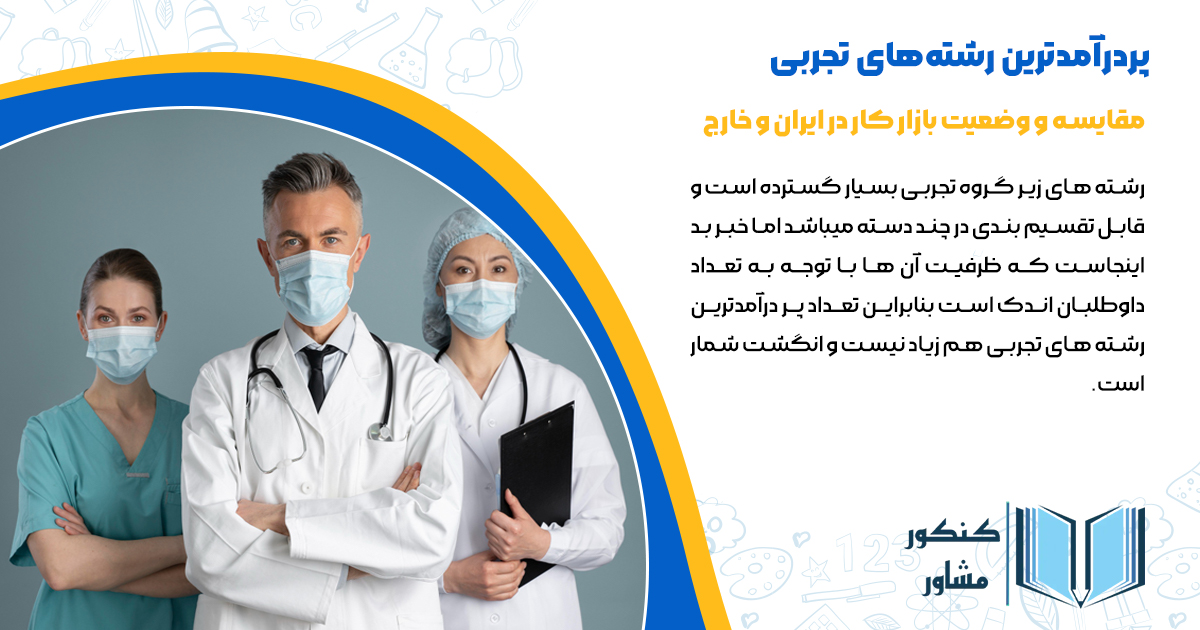 پردرآمدترین رشته های تجربی

مقایسه و وضعیت بازار کار در ایران و خارج

رشته های زیر گروه تجربی بسیار گسترده است و قابل تقسیم بندی در چند دسته میباشد اما خبر بد اینجاست که ظرفیت آن ها با توجه به تعداد داوطلبان اندک است بنابراین تعداد پر درآمدترین رشته های تجربی هم زیاد نیست و انگشت شمار است.

کنکور
مشاور